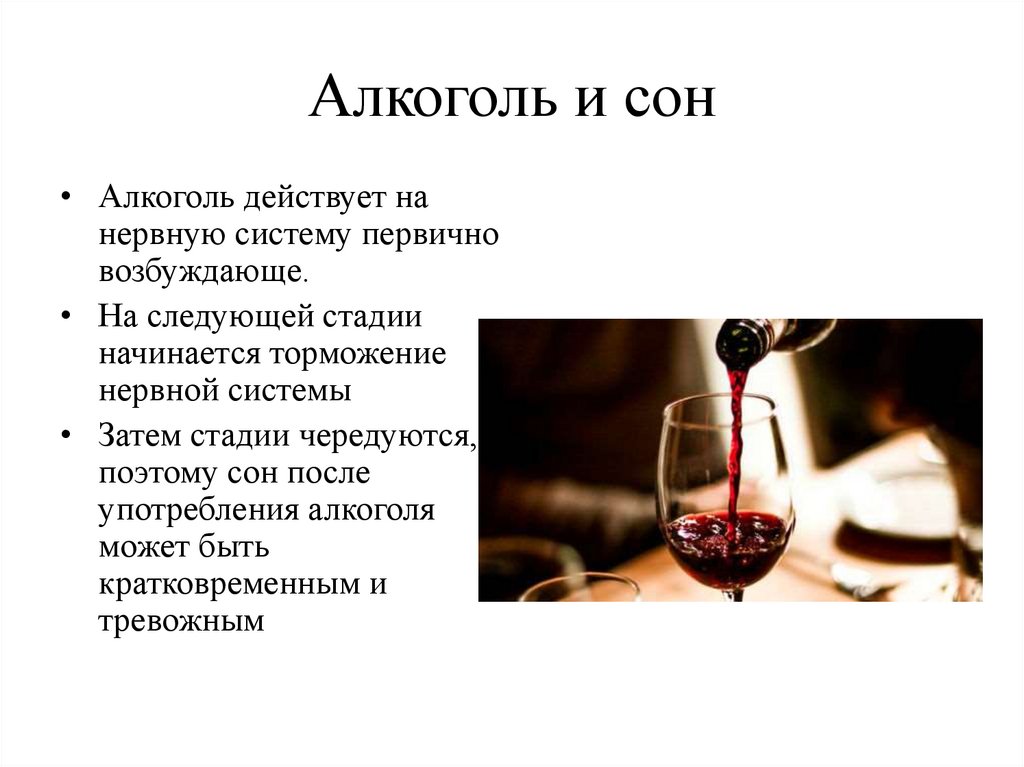 Алкоголь и сон

• Алкоголь действует на нервную систему первично возбуждающе.
• На следующей стадии начинается торможение нервной системы
• Затем стадии чередуются, поэтому сон после употребления алкоголя может быть кратковременным и тревожным